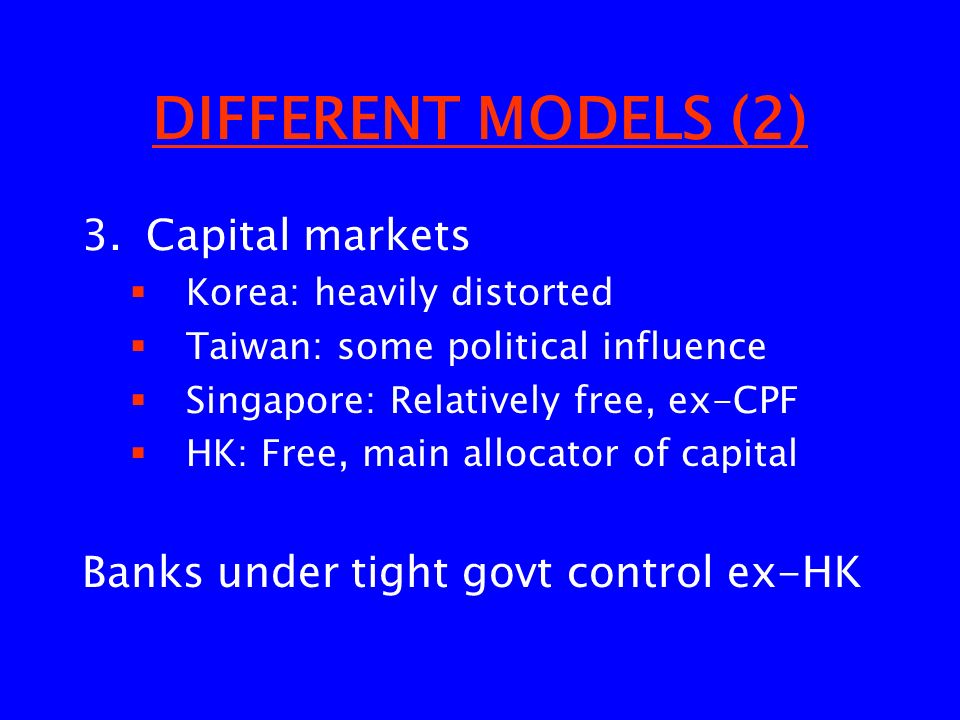 DIFFERENT MODELS (2)

3. Capital markets

- Korea: heavily distorted
- Taiwan: some political influence
- Singapore: Relatively free, ex-CPF
- HK: Free, main allocator of capital

Banks under tight govt control ex-HK